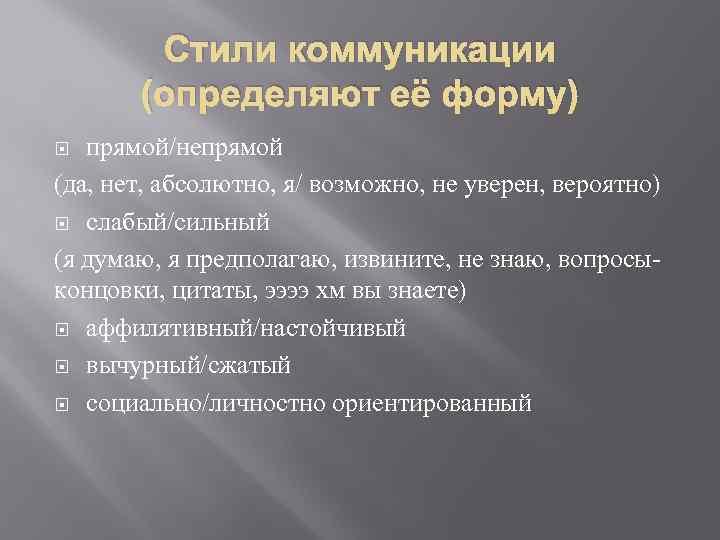 Стили коммуникации (определяют её форму)

прямой/непрямой

(да, нет, абсолютно, я/ возможно, не уверен, вероятно)

слабый/сильный

(я думаю, я предполагаю, извините, не знаю, вопросы-концовки, цитаты, ээээ хм вы знаете)

аффилятивный/настойчивый

вычурный/сжатый

социально/личностно ориентированный